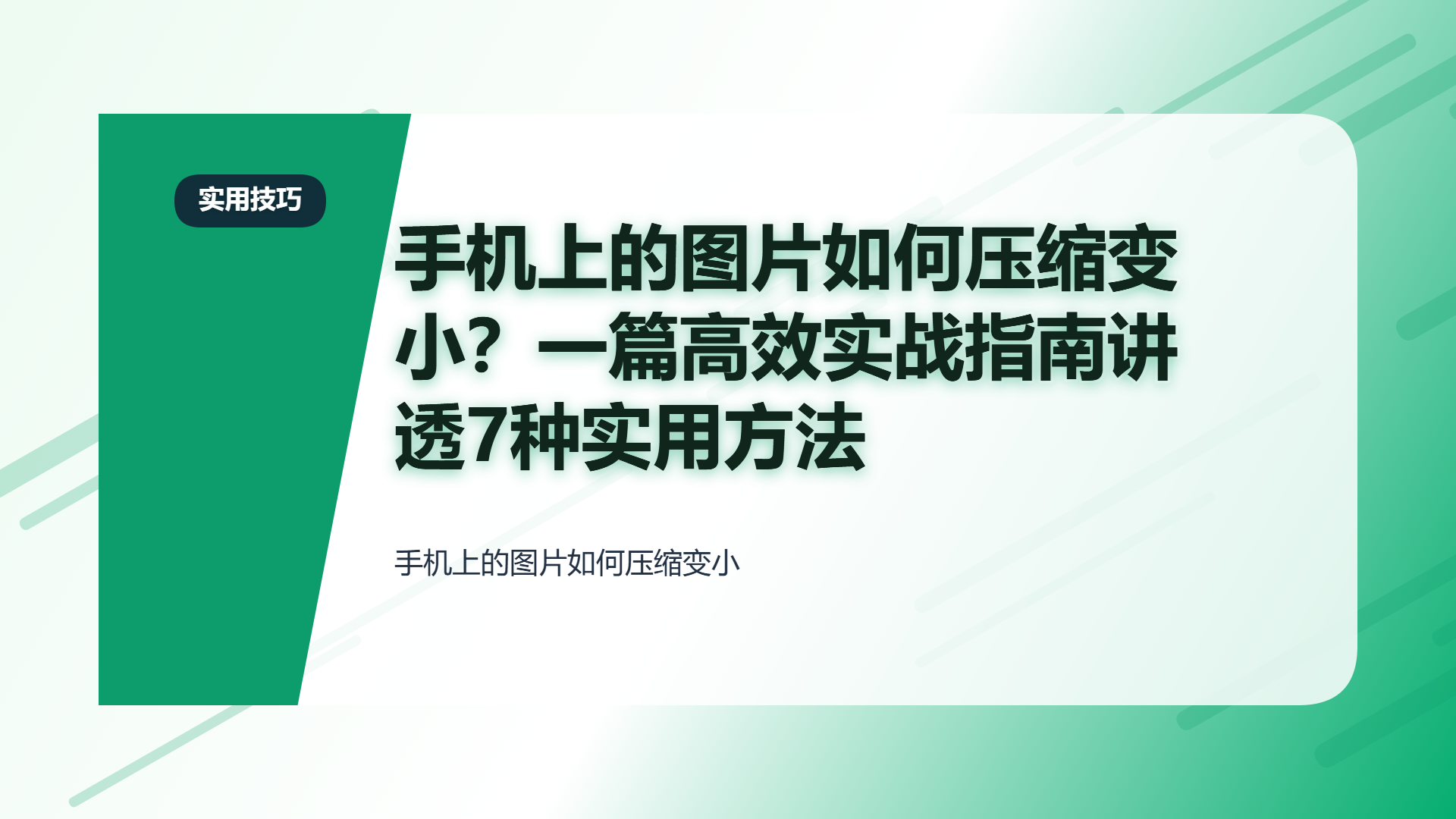 实用技巧

手机上的图片如何压缩变小？一篇高效实战指南讲透7种实用方法

手机上的图片如何压缩变小